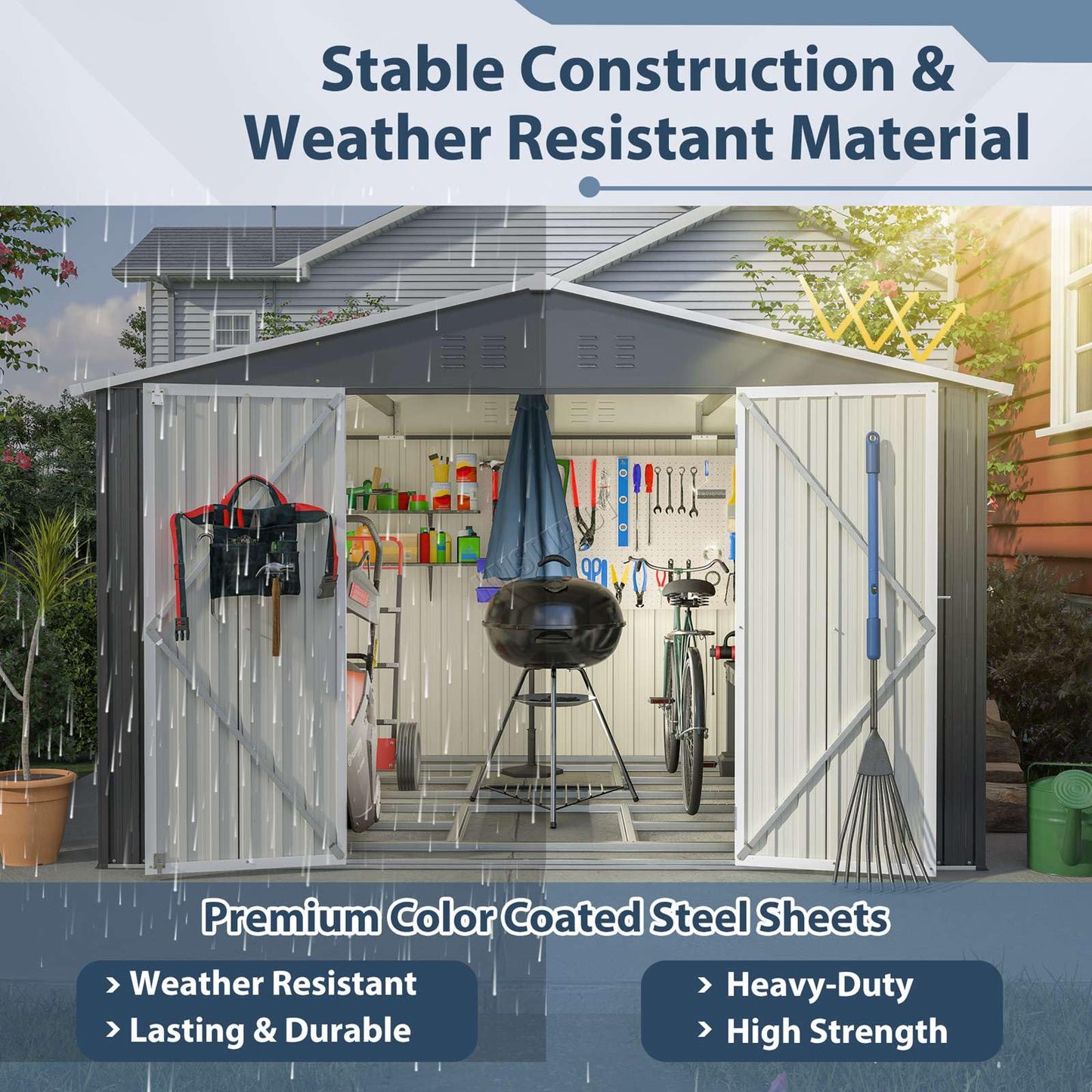 Stable Construction & Weather Resistant Material

Premium Color Coated Steel Sheets

> Weather Resistant
> Lasting & Durable

> Heavy-Duty
> High Strength